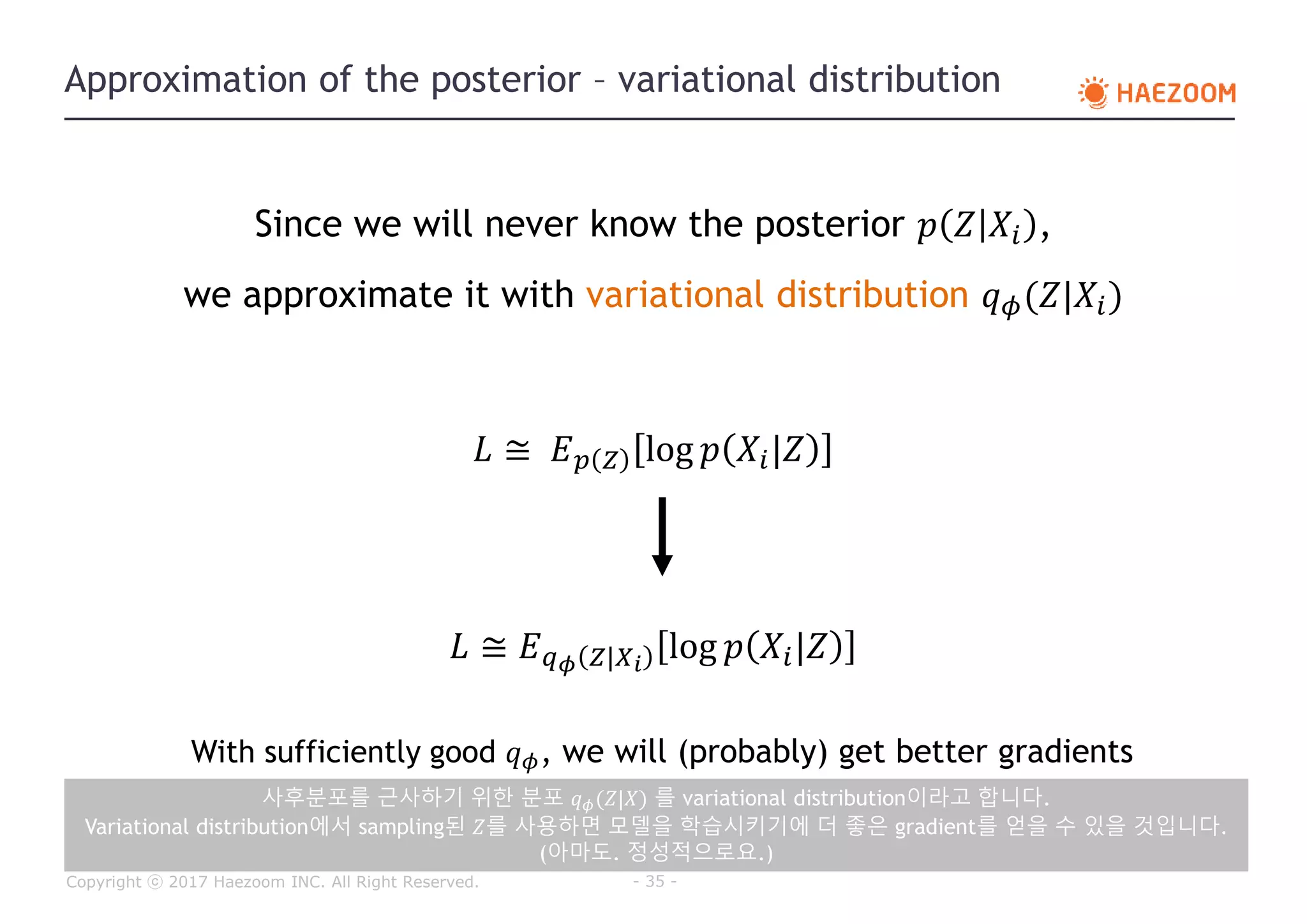 Approximation of the posterior – variational distribution

HAEZOOM

Since we will never know the posterior $p(Z|X_i)$,

we approximate it with variational distribution $q_\phi(Z|X_i)$

$L \cong E_{p(Z)}[\log p(X_i|Z)]$

$L \cong E_{q_\phi(Z|X_i)}[\log p(X_i|Z)]$

With sufficiently good $q_\phi$, we will (probably) get better gradients

사후분포를 근사하기 위한 분포 $q_\phi(Z|X)$ 를 variational distribution이라고 합니다.
Variational distribution에서 sampling된 $Z$를 사용하면 모델을 학습시키기에 더 좋은 gradient를 얻을 수 있을 것입니다.
(아마도. 정성적으로요.)

Copyright ⓒ 2017 Haezoom INC. All Right Reserved.

- 35 -